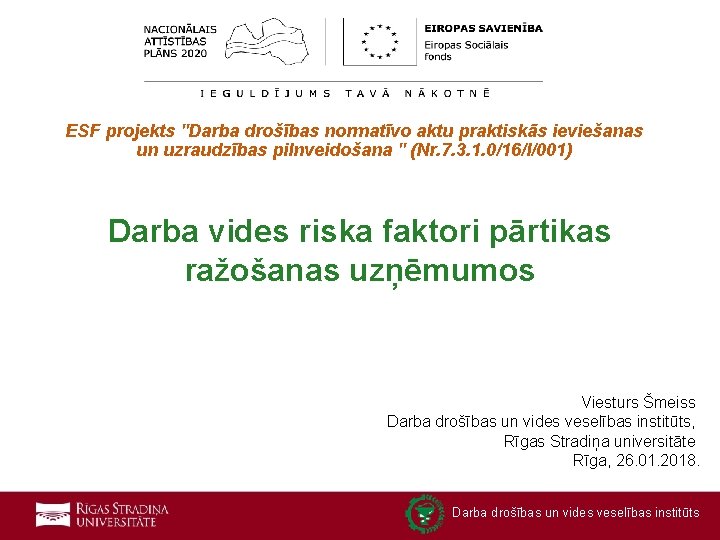 NACIONĀLAIS ATTĪSTĪBAS PLĀNS 2020

EIROPAS SAVIENĪBA
Eiropas Sociālais fonds

IEGULDĪJUMS TAVĀ NĀKOTNĒ

ESF projekts "Darba drošības normatīvo aktu praktiskās ieviešanas un uzraudzības pilnveidošana " (Nr.7.3.1.0/16/I/001)

Darba vides riska faktori pārtikas ražošanas uzņēmumos

Viesturs Šmeiss
Darba drošības un vides veselības institūts,
Rīgas Stradiņa universitāte
Rīga, 26.01.2018.

RĪGAS STRADIŅA UNIVERSITĀTE

Darba drošības un vides veselības institūts